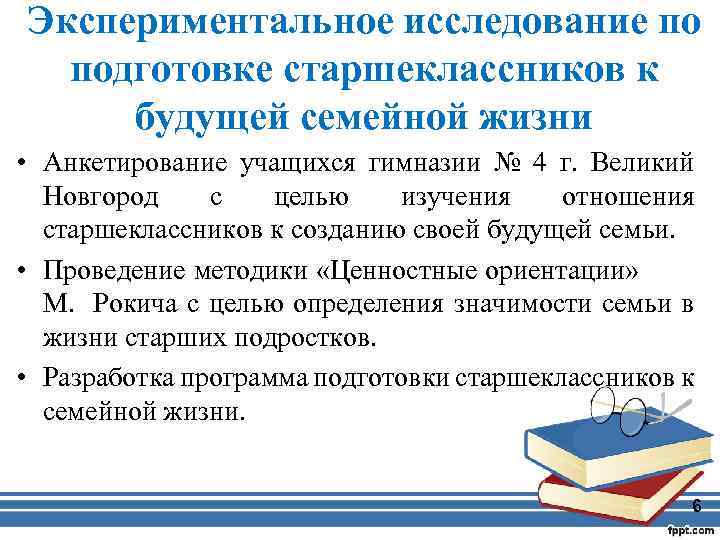 Экспериментальное исследование по подготовке старшеклассников к будущей семейной жизни

• Анкетирование учащихся гимназии № 4 г. Великий Новгород с целью изучения отношения старшеклассников к созданию своей будущей семьи.

• Проведение методики «Ценностные ориентации» М. Рокича с целью определения значимости семьи в жизни старших подростков.

• Разработка программа подготовки старшеклассников к семейной жизни.

6

fppt.com